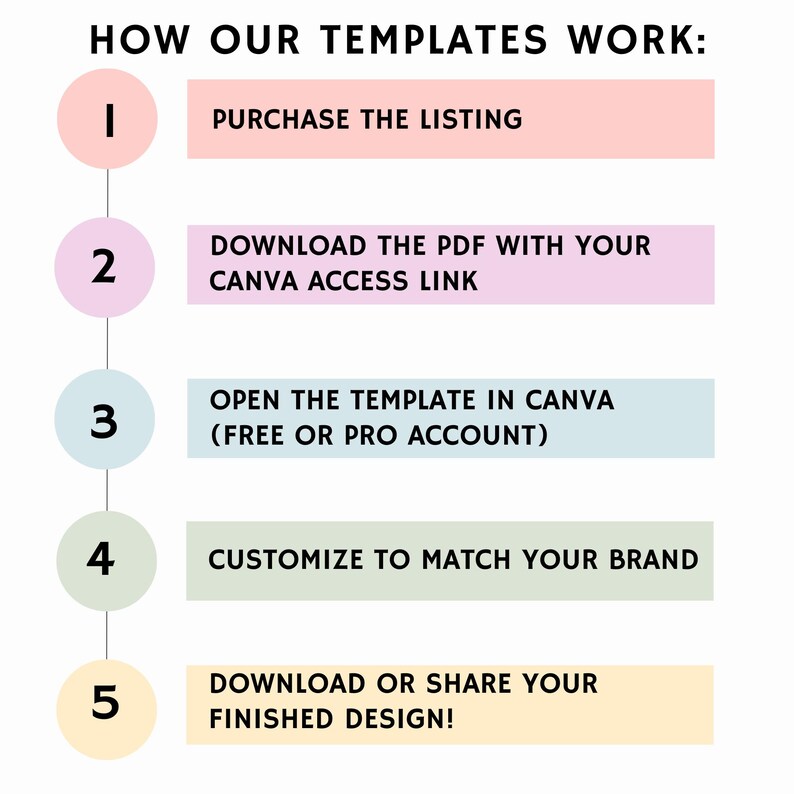 HOW OUR TEMPLATES WORK:

1

PURCHASE THE LISTING

2

DOWNLOAD THE PDF WITH YOUR CANVA ACCESS LINK

3

OPEN THE TEMPLATE IN CANVA (FREE OR PRO ACCOUNT)

4

CUSTOMIZE TO MATCH YOUR BRAND

5

DOWNLOAD OR SHARE YOUR FINISHED DESIGN!